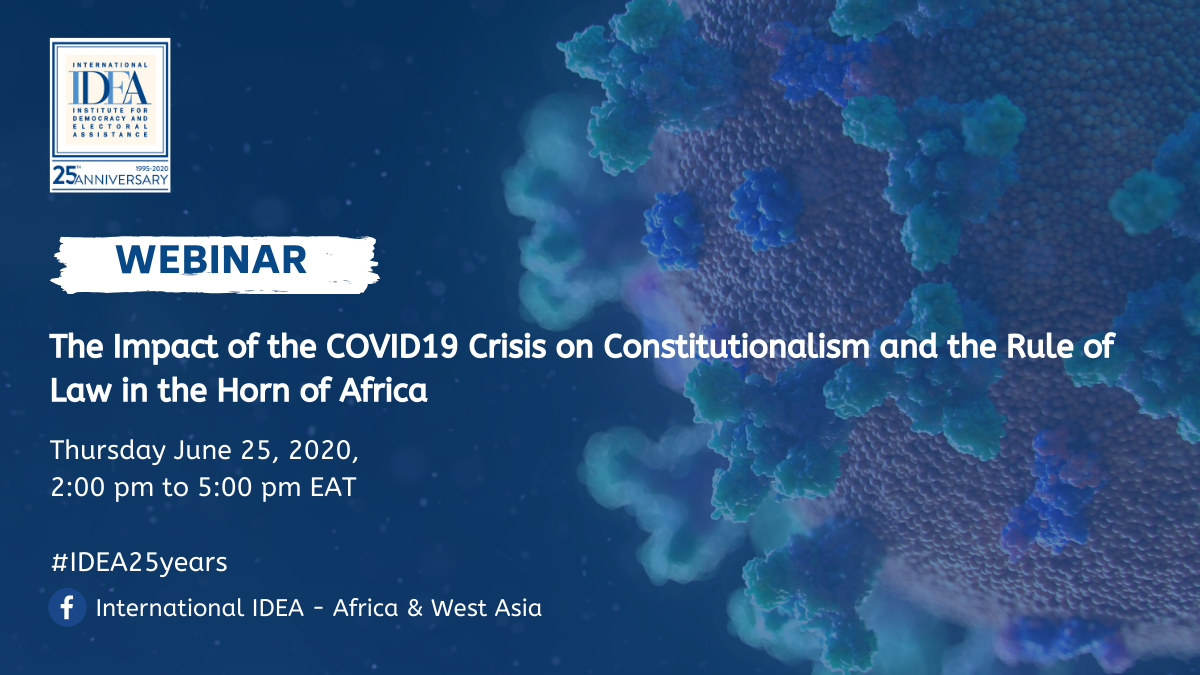 INTERNATIONAL
IDEA
INSTITUTE FOR DEMOCRACY AND ELECTORAL ASSISTANCE
1995-2020
25TH ANNIVERSARY

WEBINAR

The Impact of the COVID19 Crisis on Constitutionalism and the Rule of Law in the Horn of Africa

Thursday June 25, 2020,
2:00 pm to 5:00 pm EAT

#IDEA25years

International IDEA - Africa & West Asia